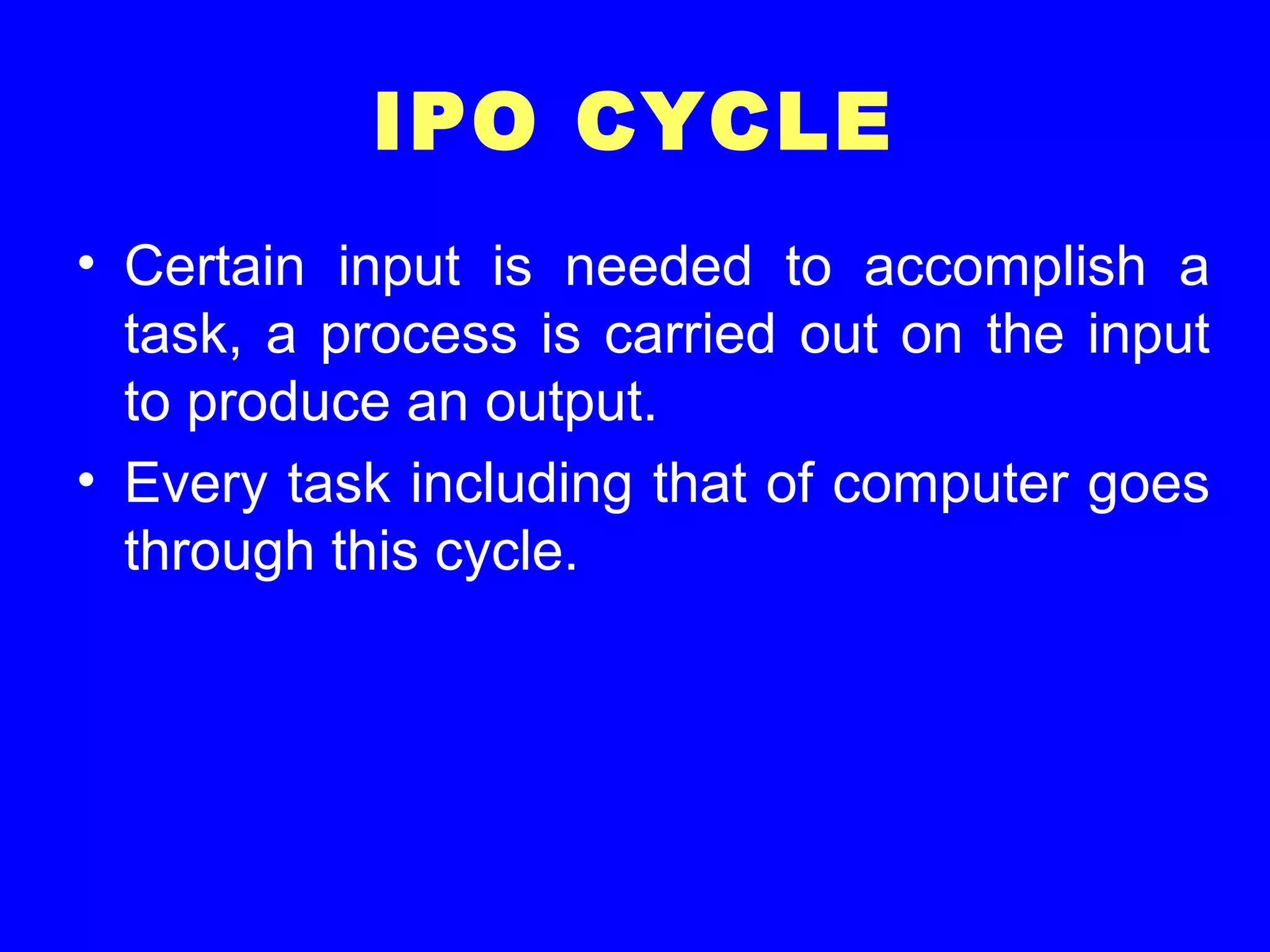 IPO CYCLE

• Certain input is needed to accomplish a task, a process is carried out on the input to produce an output.
• Every task including that of computer goes through this cycle.